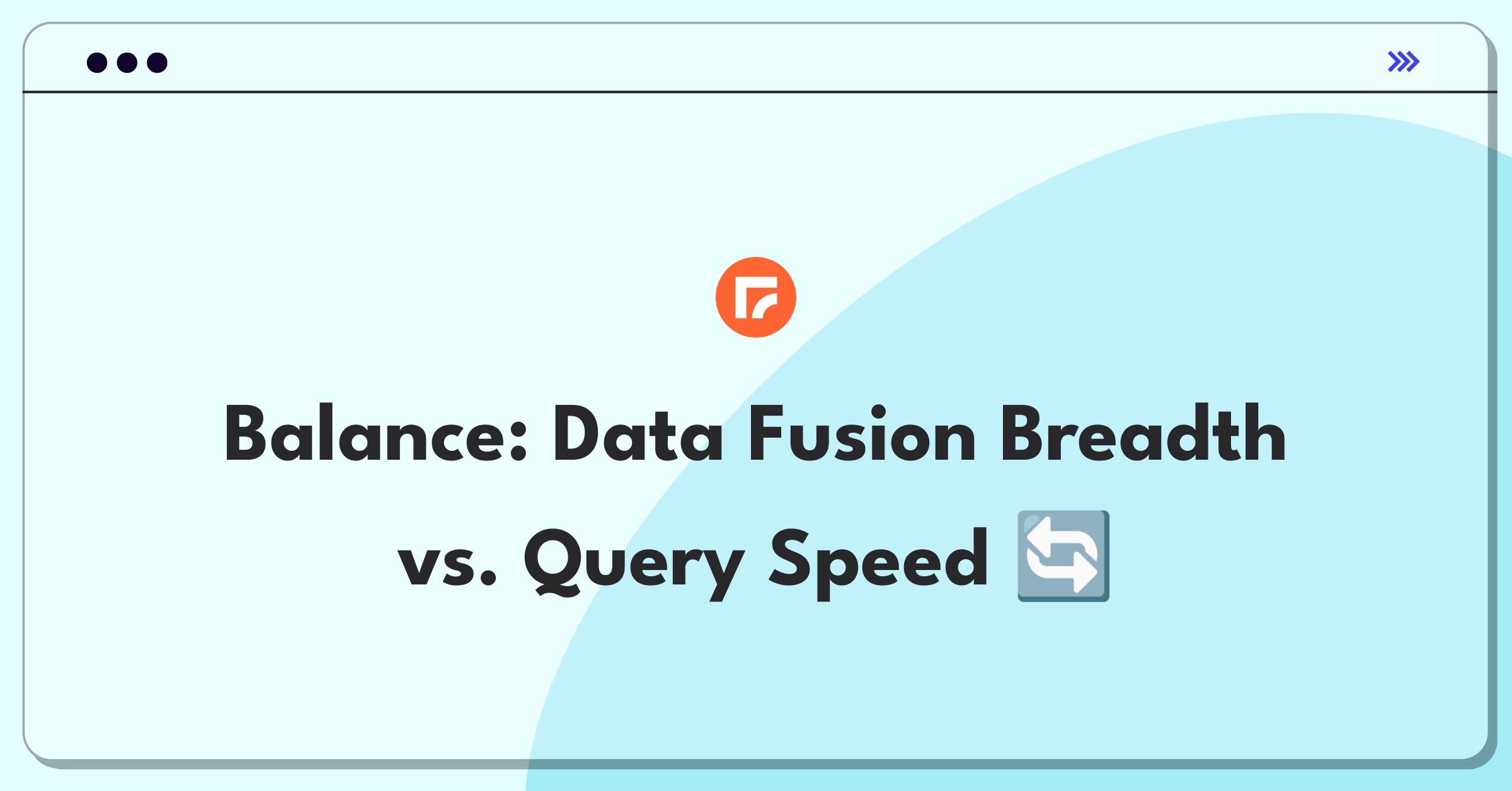 Balance: Data Fusion Breadth vs. Query Speed 🔄